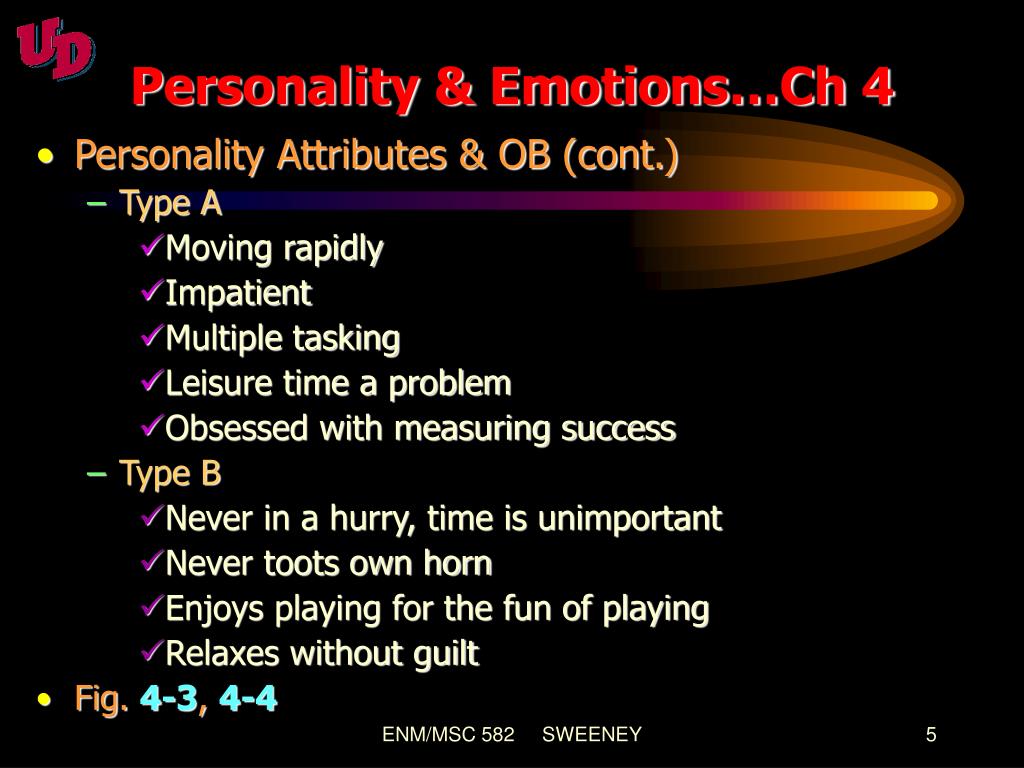 UD

Personality & Emotions…Ch 4

• Personality Attributes & OB (cont.)
– Type A
✓Moving rapidly
✓Impatient
✓Multiple tasking
✓Leisure time a problem
✓Obsessed with measuring success
– Type B
✓Never in a hurry, time is unimportant
✓Never toots own horn
✓Enjoys playing for the fun of playing
✓Relaxes without guilt
• Fig. 4-3, 4-4

ENM/MSC 582 SWEENEY

5